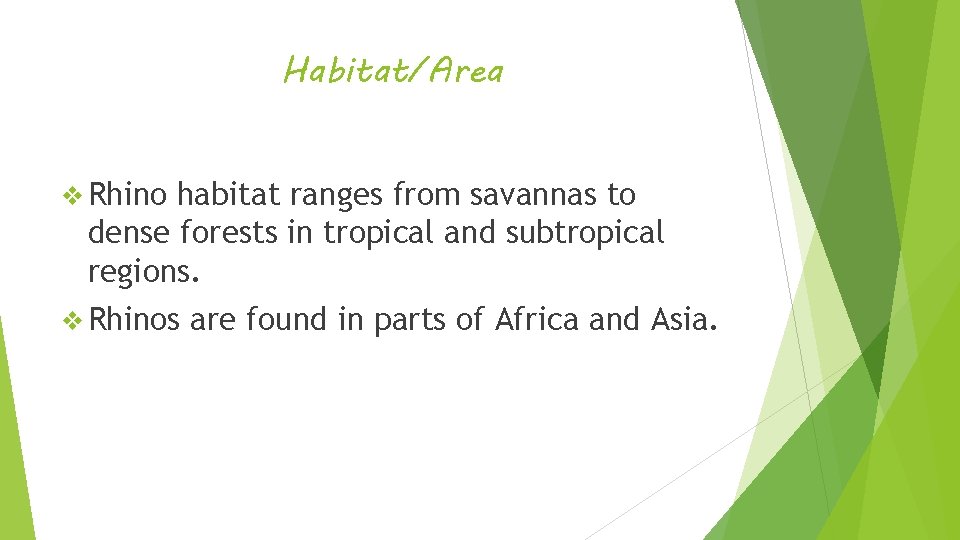 Habitat/Area

❖ Rhino habitat ranges from savannas to dense forests in tropical and subtropical regions.

❖ Rhinos are found in parts of Africa and Asia.